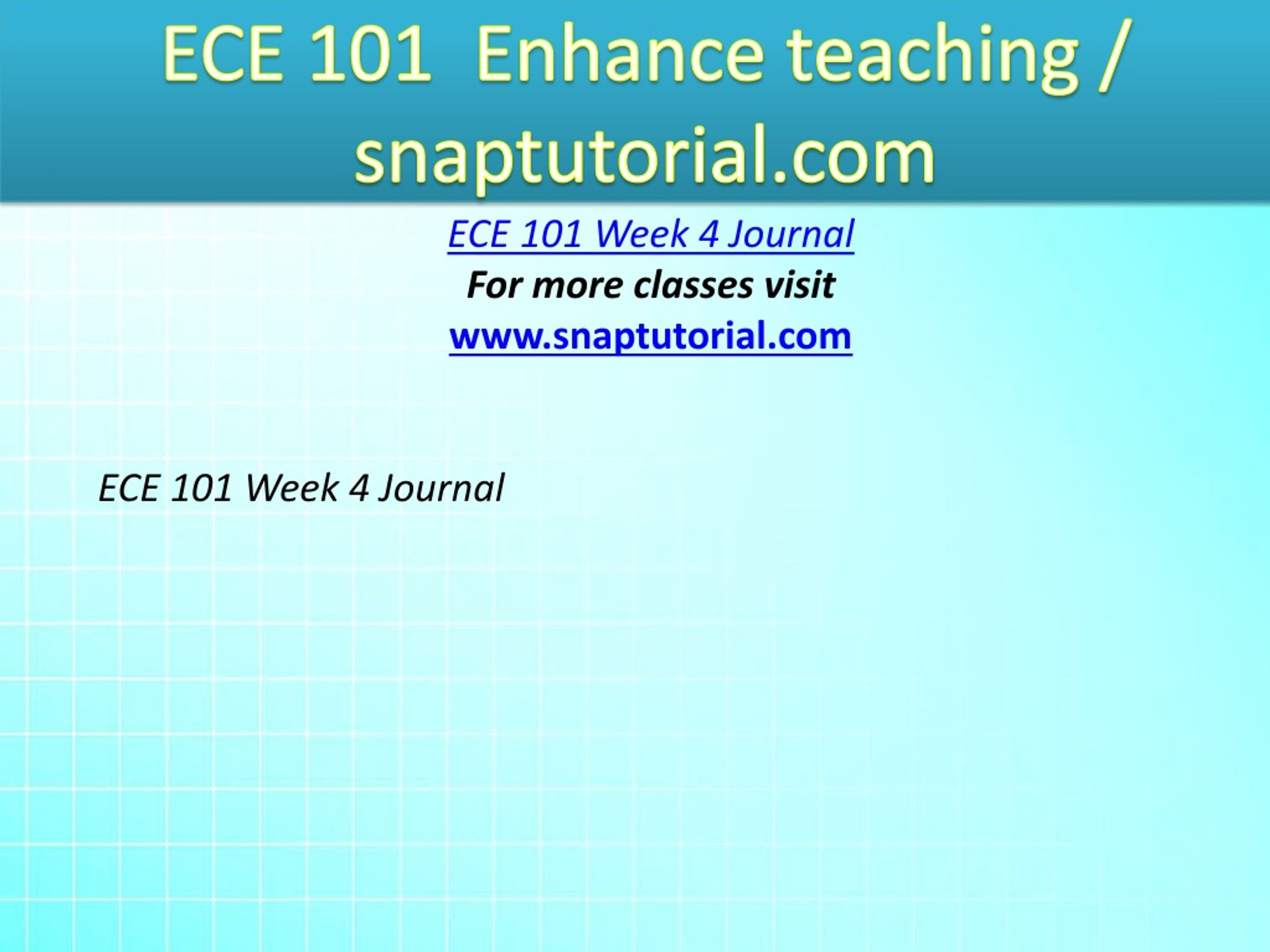 ECE 101 Enhance teaching / snaptutorial.com

ECE 101 Week 4 Journal

For more classes visit

www.snaptutorial.com

ECE 101 Week 4 Journal